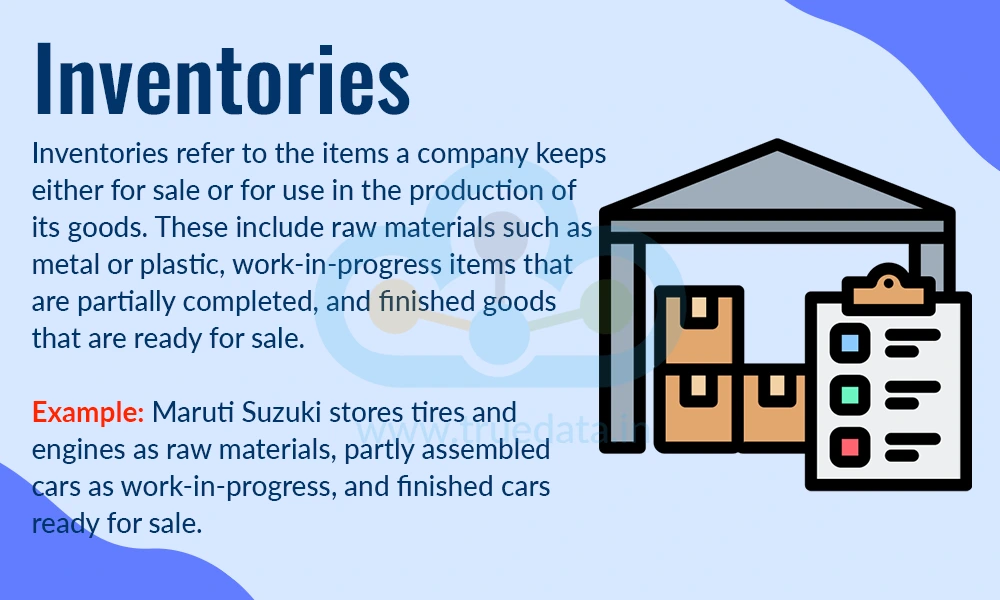 Inventories

Inventories refer to the items a company keeps either for sale or for use in the production of its goods. These include raw materials such as metal or plastic, work-in-progress items that are partially completed, and finished goods that are ready for sale.

Example: Maruti Suzuki stores tires and engines as raw materials, partly assembled cars as work-in-progress, and finished cars ready for sale.

www.truedata.in